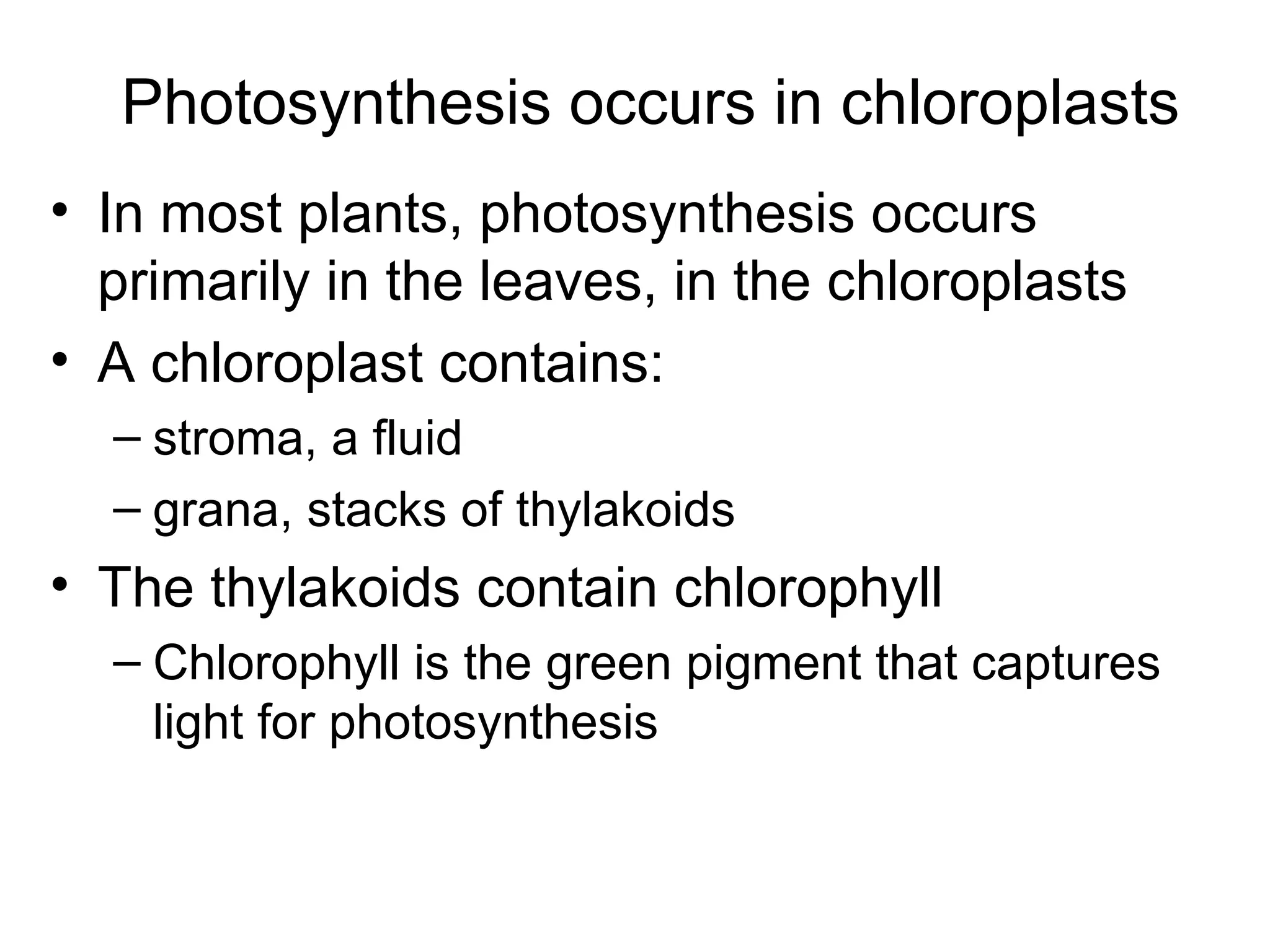 Photosynthesis occurs in chloroplasts

• In most plants, photosynthesis occurs primarily in the leaves, in the chloroplasts
• A chloroplast contains:
– stroma, a fluid
– grana, stacks of thylakoids
• The thylakoids contain chlorophyll
– Chlorophyll is the green pigment that captures light for photosynthesis